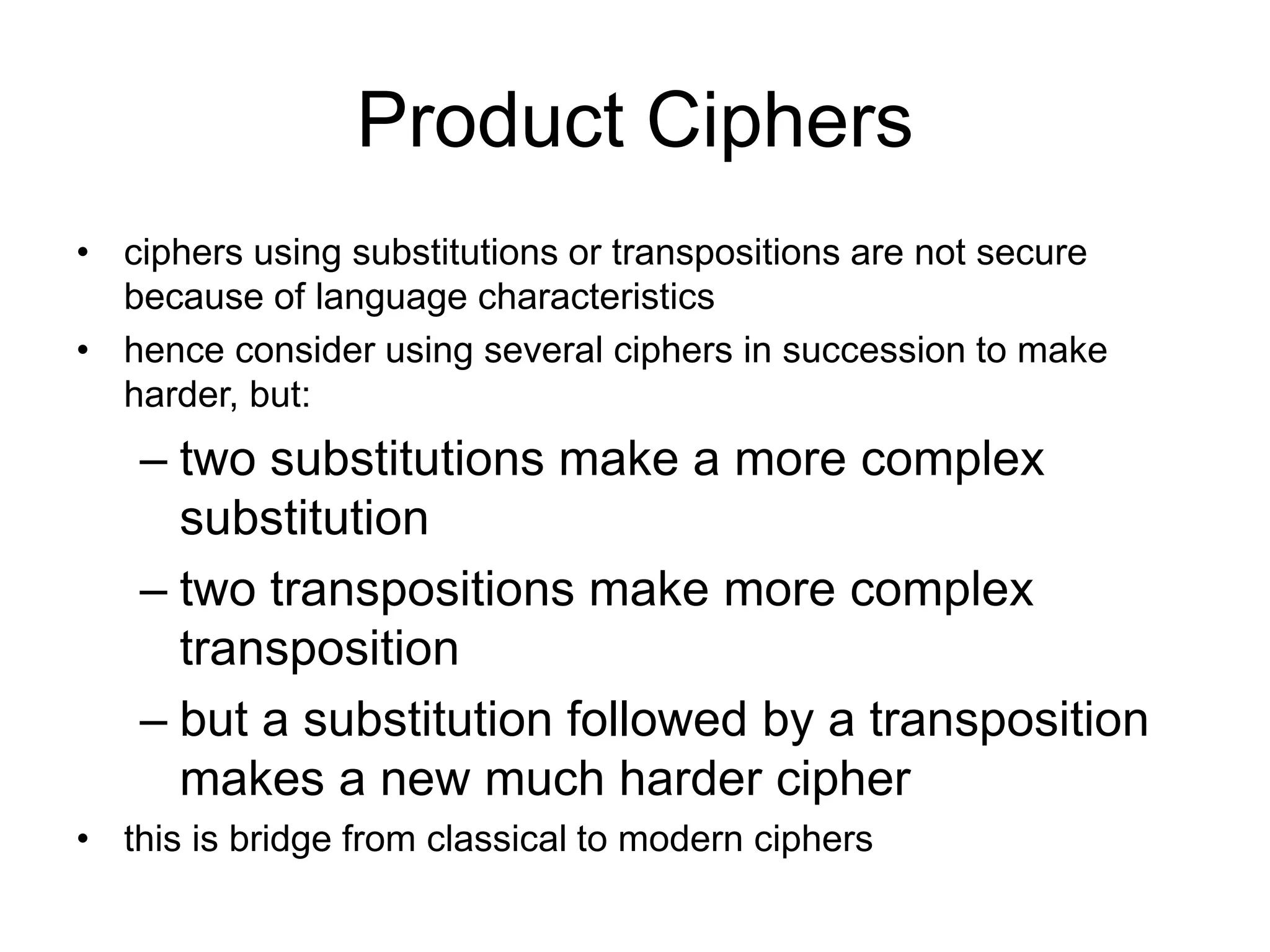 Product Ciphers

• ciphers using substitutions or transpositions are not secure because of language characteristics
• hence consider using several ciphers in succession to make harder, but:
– two substitutions make a more complex substitution
– two transpositions make more complex transposition
– but a substitution followed by a transposition makes a new much harder cipher
• this is bridge from classical to modern ciphers